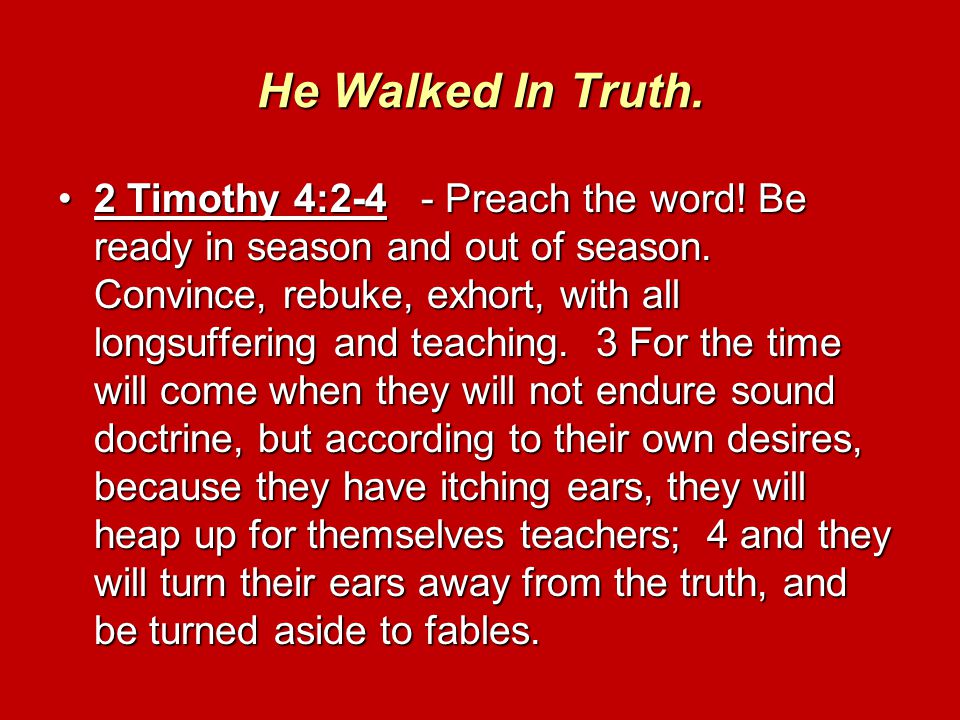 He Walked In Truth.

• 2 Timothy 4:2-4 - Preach the word! Be ready in season and out of season. Convince, rebuke, exhort, with all longsuffering and teaching. 3 For the time will come when they will not endure sound doctrine, but according to their own desires, because they have itching ears, they will heap up for themselves teachers; 4 and they will turn their ears away from the truth, and be turned aside to fables.